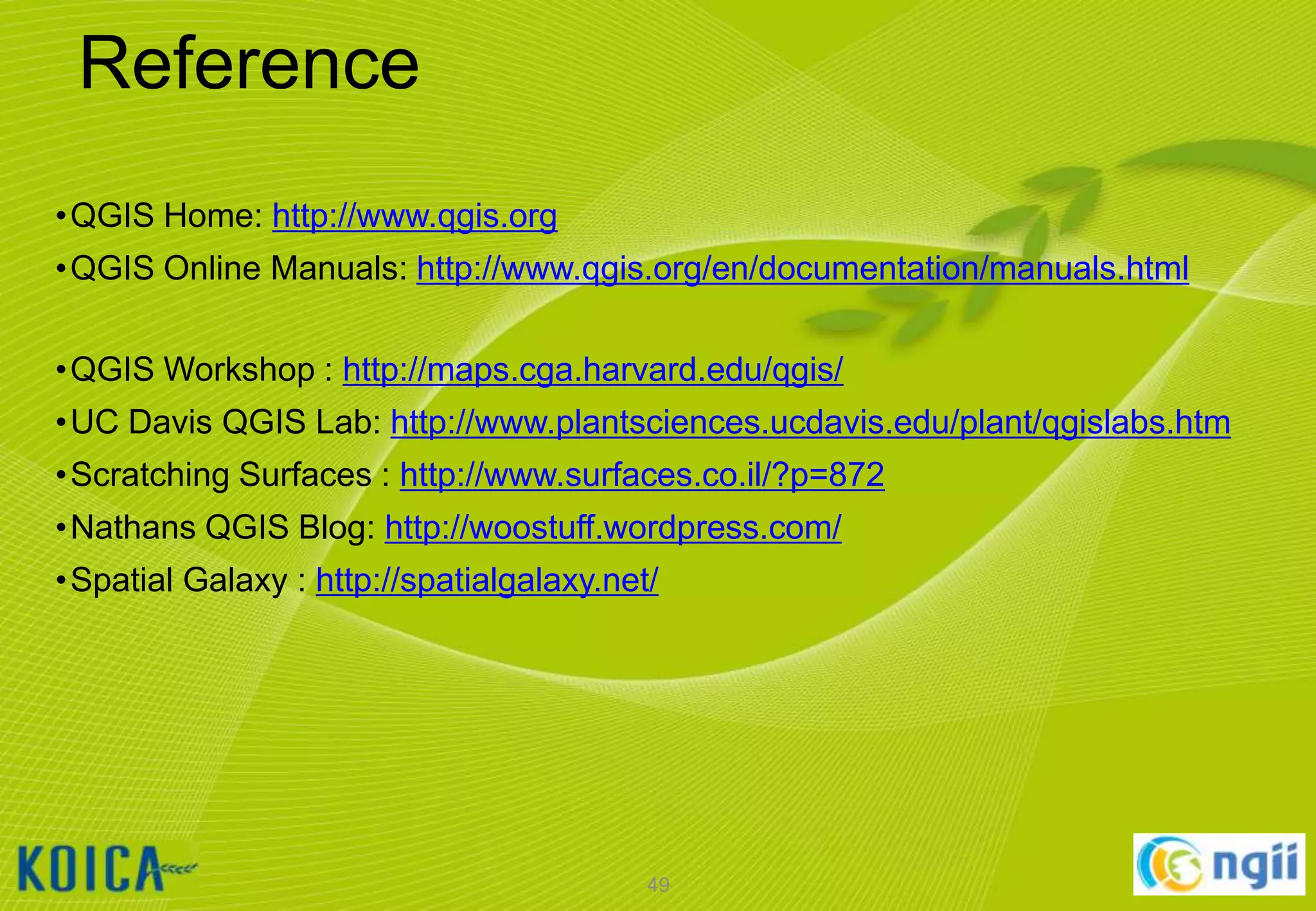 Reference

•QGIS Home: http://www.qgis.org
•QGIS Online Manuals: http://www.qgis.org/en/documentation/manuals.html

•QGIS Workshop : http://maps.cga.harvard.edu/qgis/
•UC Davis QGIS Lab: http://www.plantsciences.ucdavis.edu/plant/qgislabs.htm
•Scratching Surfaces : http://www.surfaces.co.il/?p=872
•Nathans QGIS Blog: http://woostuff.wordpress.com/
•Spatial Galaxy : http://spatialgalaxy.net/

KOICA

49

ngii